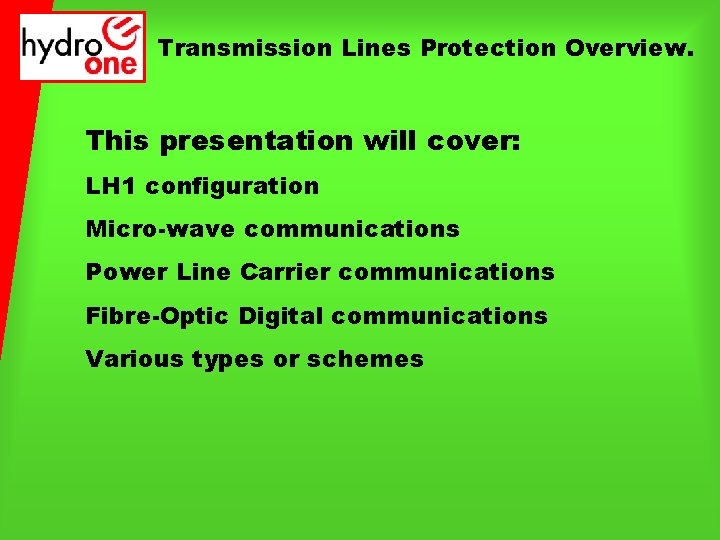 hydro one

Transmission Lines Protection Overview.

This presentation will cover:

LH1 configuration

Micro-wave communications

Power Line Carrier communications

Fibre-Optic Digital communications

Various types or schemes